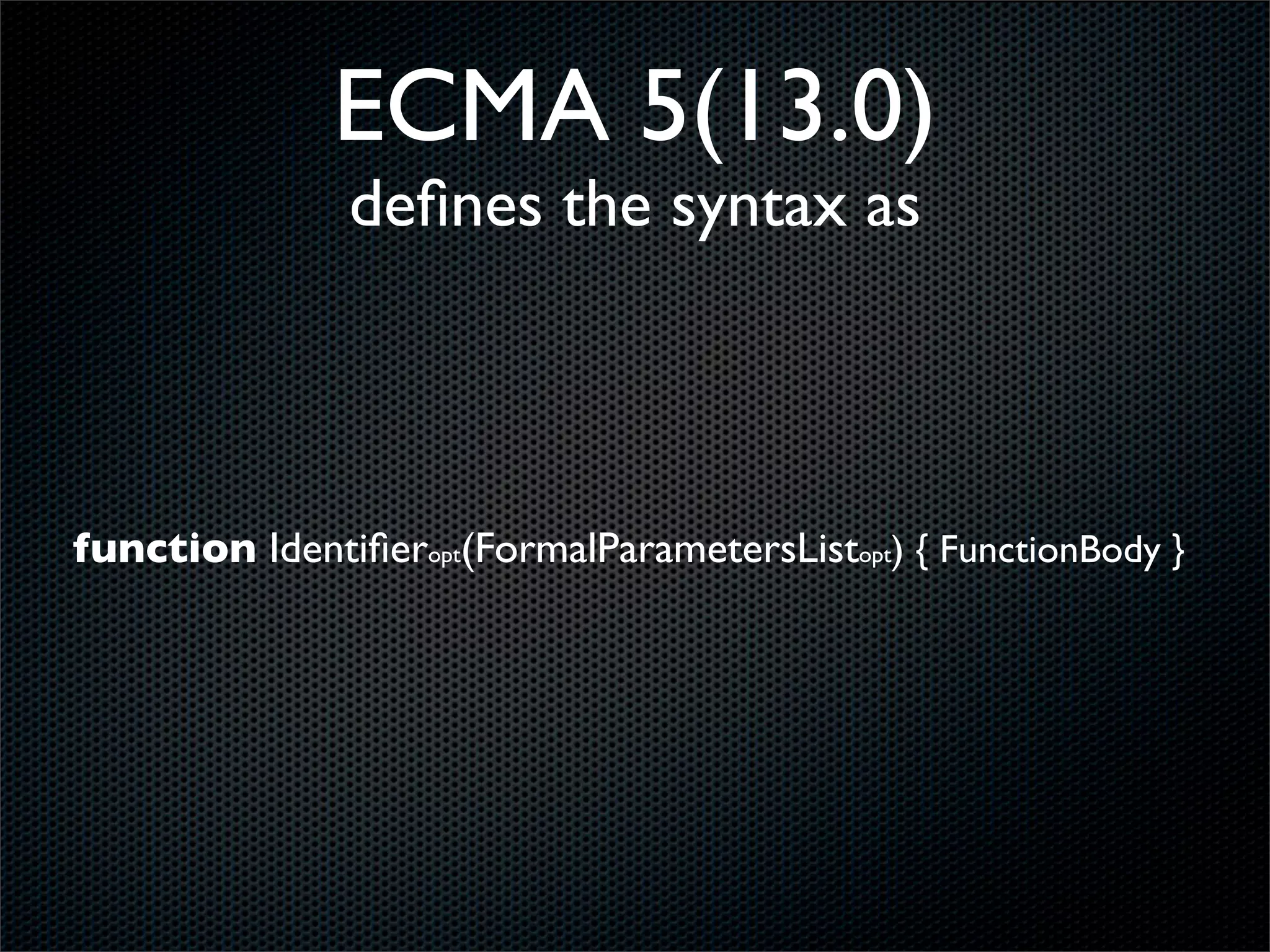 ECMA 5(13.0)
defines the syntax as

function Identifier$_{opt}$(FormalParametersList$_{opt}$) { FunctionBody }